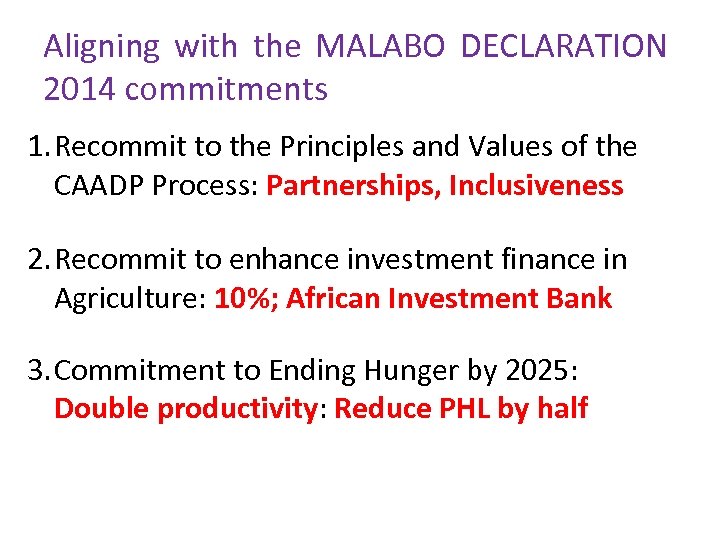 Aligning with the MALABO DECLARATION 2014 commitments

1. Recommit to the Principles and Values of the CAADP Process: Partnerships, Inclusiveness

2. Recommit to enhance investment finance in Agriculture: 10%; African Investment Bank

3. Commitment to Ending Hunger by 2025: Double productivity: Reduce PHL by half